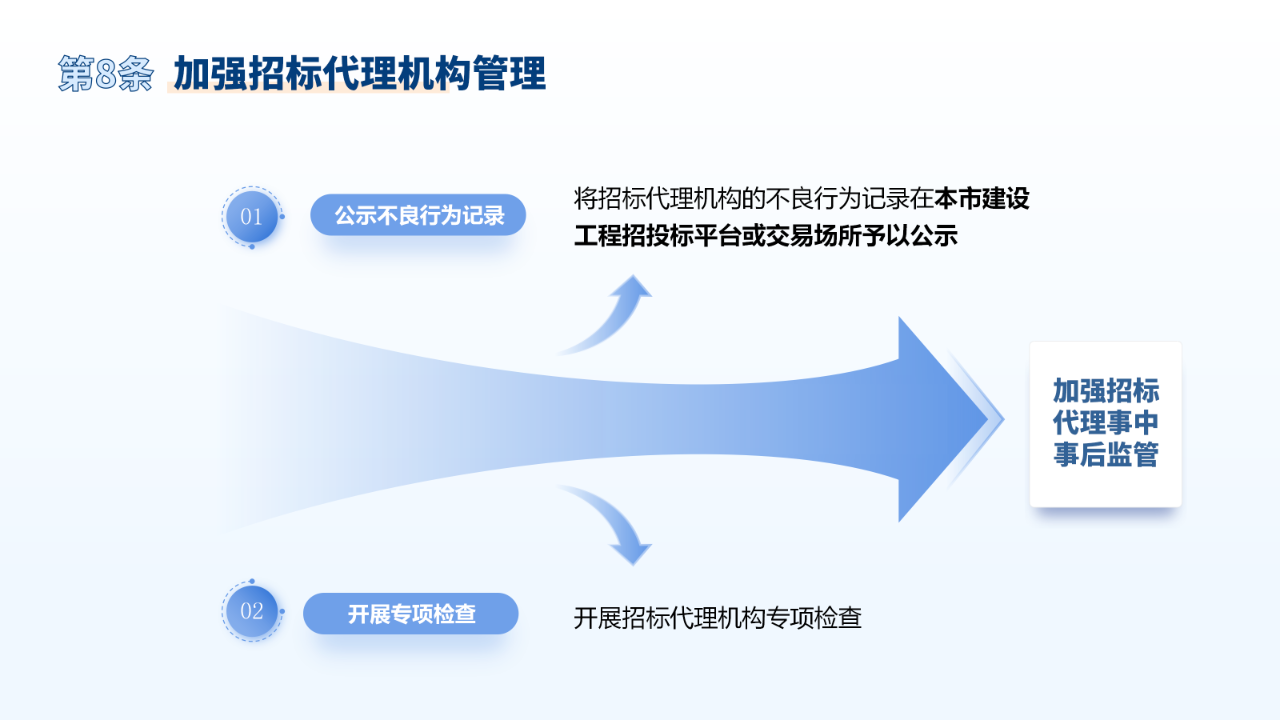 第8条 加强招标代理机构管理

01 公示不良行为记录

将招标代理机构的不良行为记录在本市建设工程招投标平台或交易场所予以公示

加强招标代理事中事后监管

02 开展专项检查

开展招标代理机构专项检查